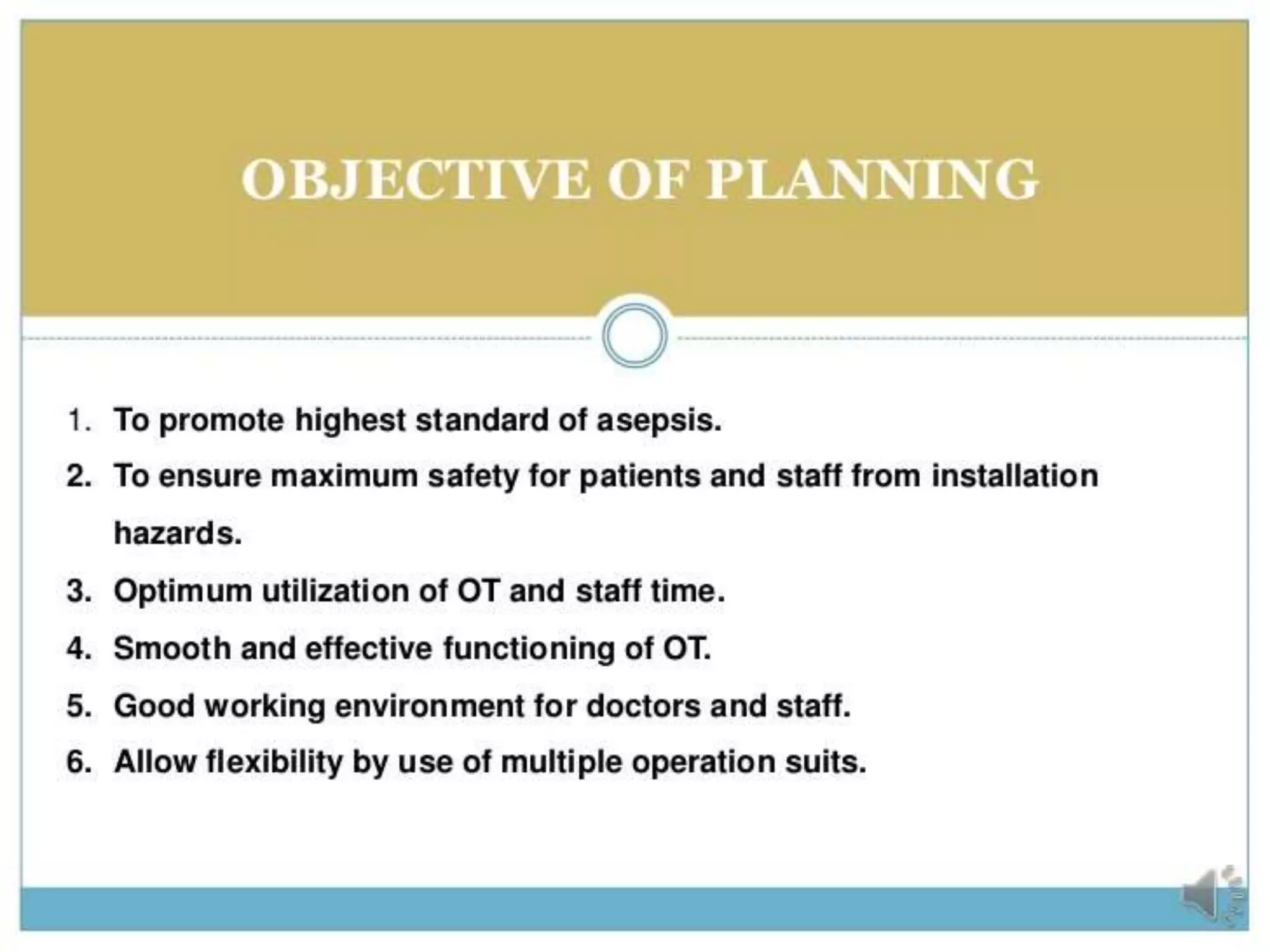 OBJECTIVE OF PLANNING

1. To promote highest standard of asepsis.
2. To ensure maximum safety for patients and staff from installation hazards.
3. Optimum utilization of OT and staff time.
4. Smooth and effective functioning of OT.
5. Good working environment for doctors and staff.
6. Allow flexibility by use of multiple operation suits.